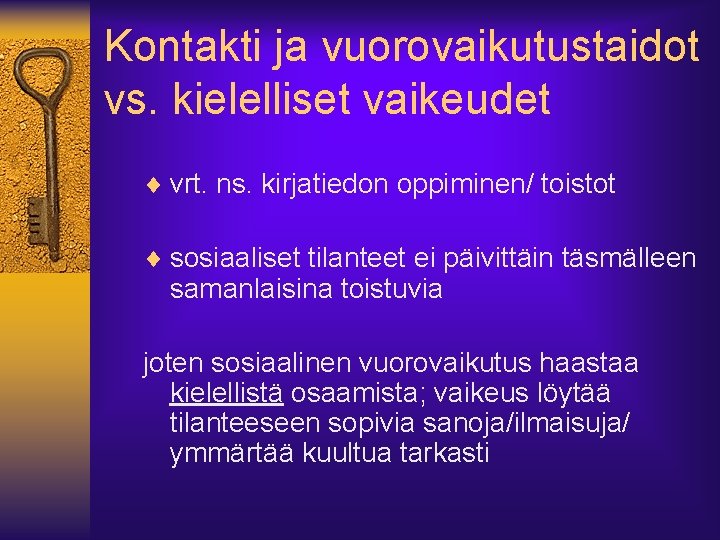 Kontakti ja vuorovaikutustaidot vs. kielelliset vaikeudet

♦ vrt. ns. kirjatiedon oppiminen/ toistot

♦ sosiaaliset tilanteet ei päivittäin täsmälleen samanlaisina toistuvia

joten sosiaalinen vuorovaikutus haastaa kielellistä osaamista; vaikeus löytää tilanteeseen sopivia sanoja/ilmaisuja/ ymmärtää kuultua tarkasti